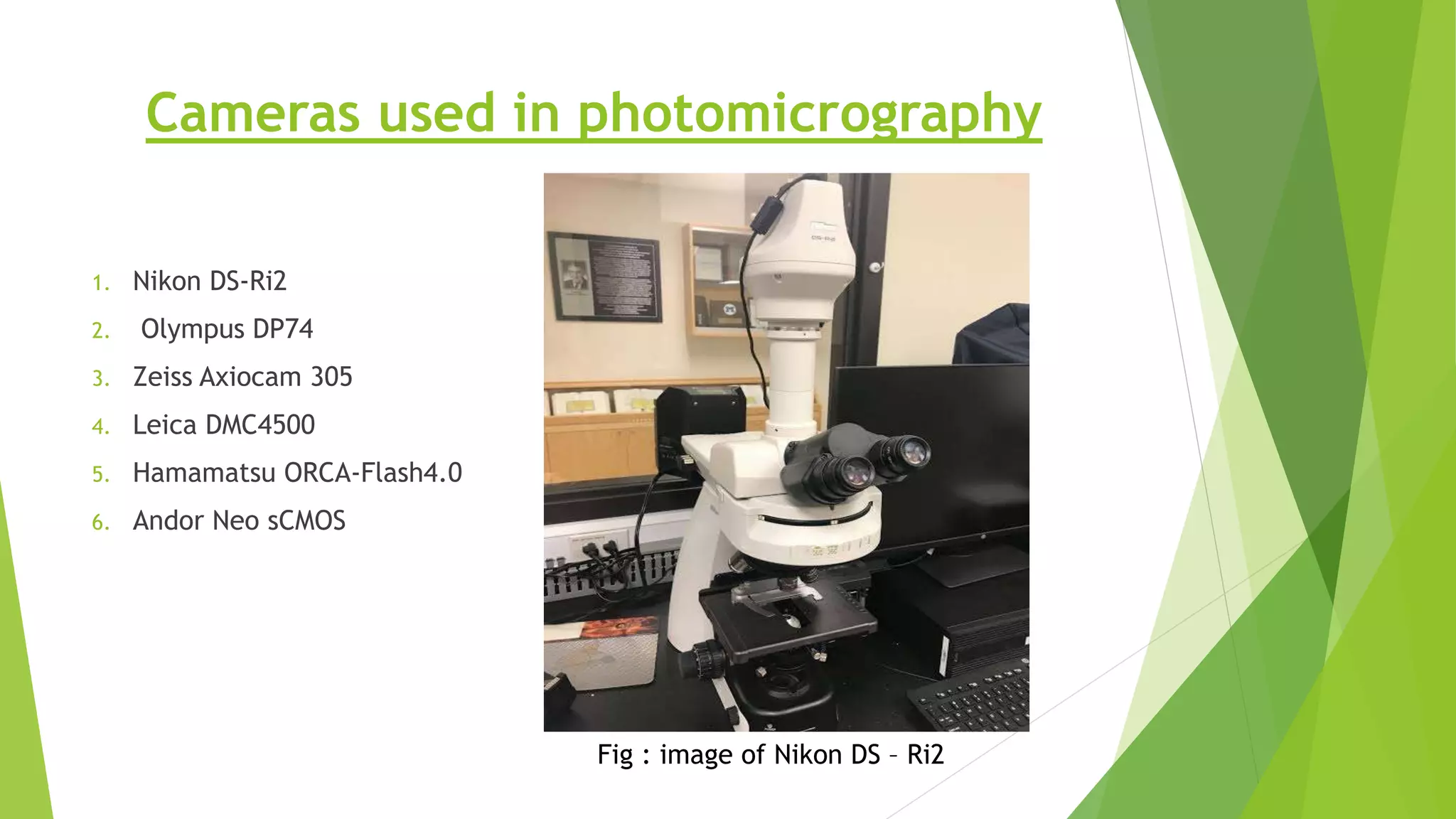 Cameras used in photomicrography

1. Nikon DS-Ri2
2. Olympus DP74
3. Zeiss Axiocam 305
4. Leica DMC4500
5. Hamamatsu ORCA-Flash4.0
6. Andor Neo sCMOS

DS-Ri2

Fig : image of Nikon DS – Ri2